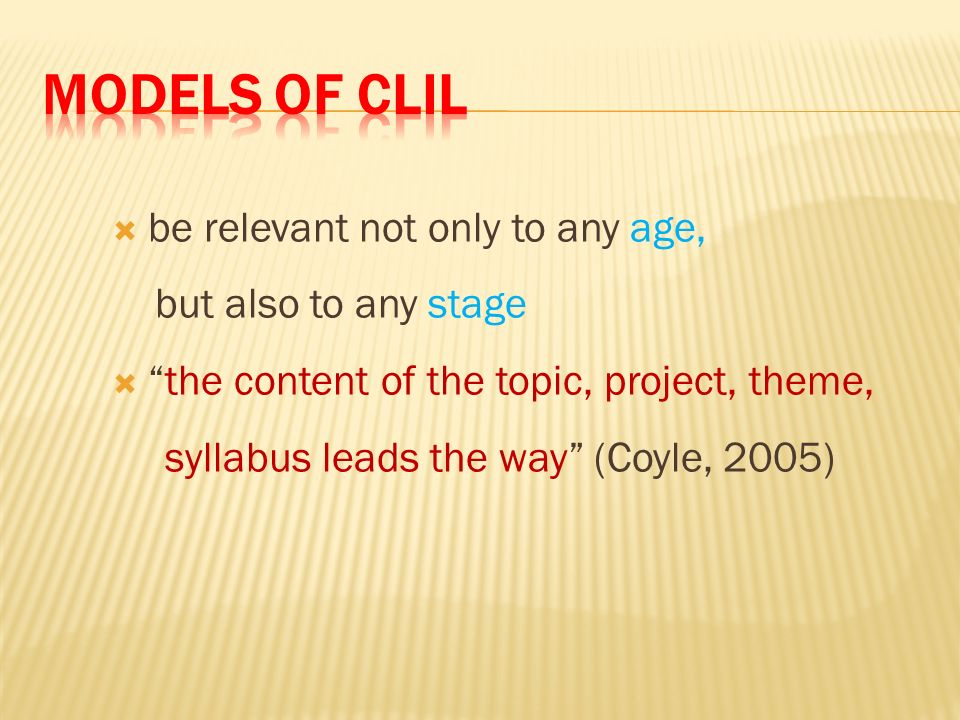 MODELS OF CLIL

be relevant not only to any age, but also to any stage

“the content of the topic, project, theme, syllabus leads the way” (Coyle, 2005)